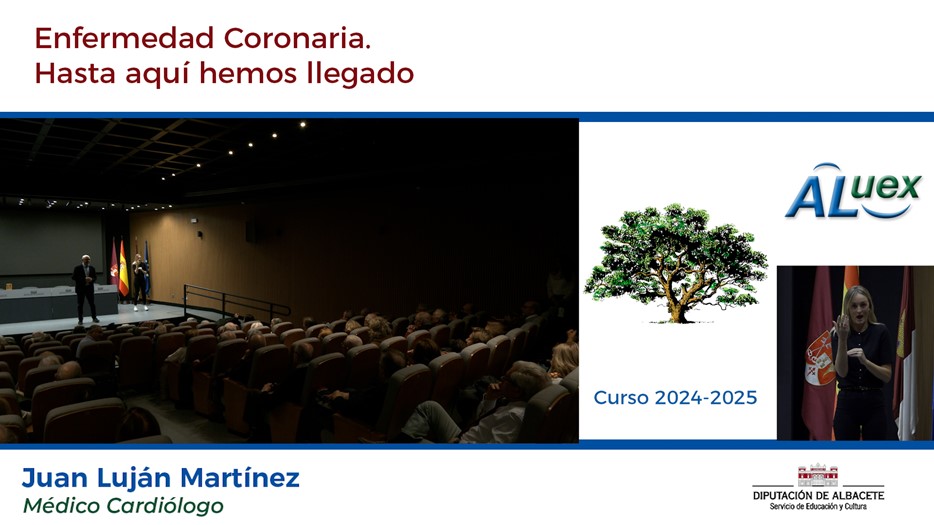 Enfermedad Coronaria.
Hasta aquí hemos llegado

ALuex

Curso 2024-2025

Juan Luján Martínez
Médico Cardiólogo

DIPUTACIÓN DE ALBACETE
Servicio de Educación y Cultura